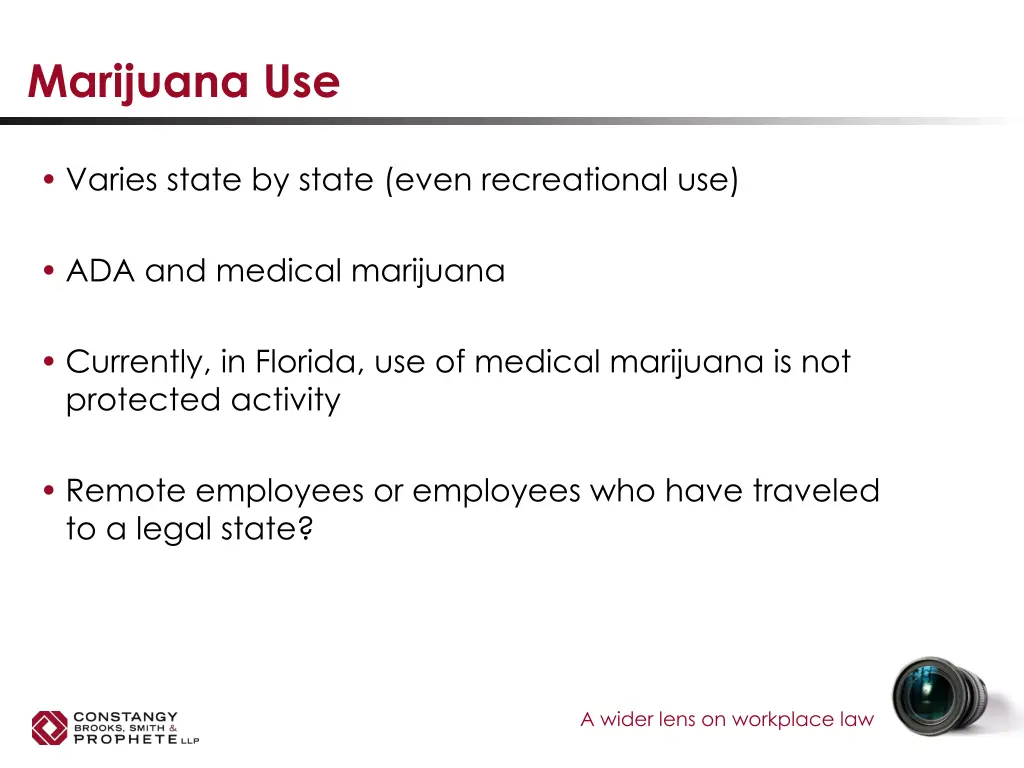 Marijuana Use

• Varies state by state (even recreational use)

• ADA and medical marijuana

• Currently, in Florida, use of medical marijuana is not protected activity

• Remote employees or employees who have traveled to a legal state?

CONSTANGY BROOKS, SMITH & PROPHETE LLP

A wider lens on workplace law